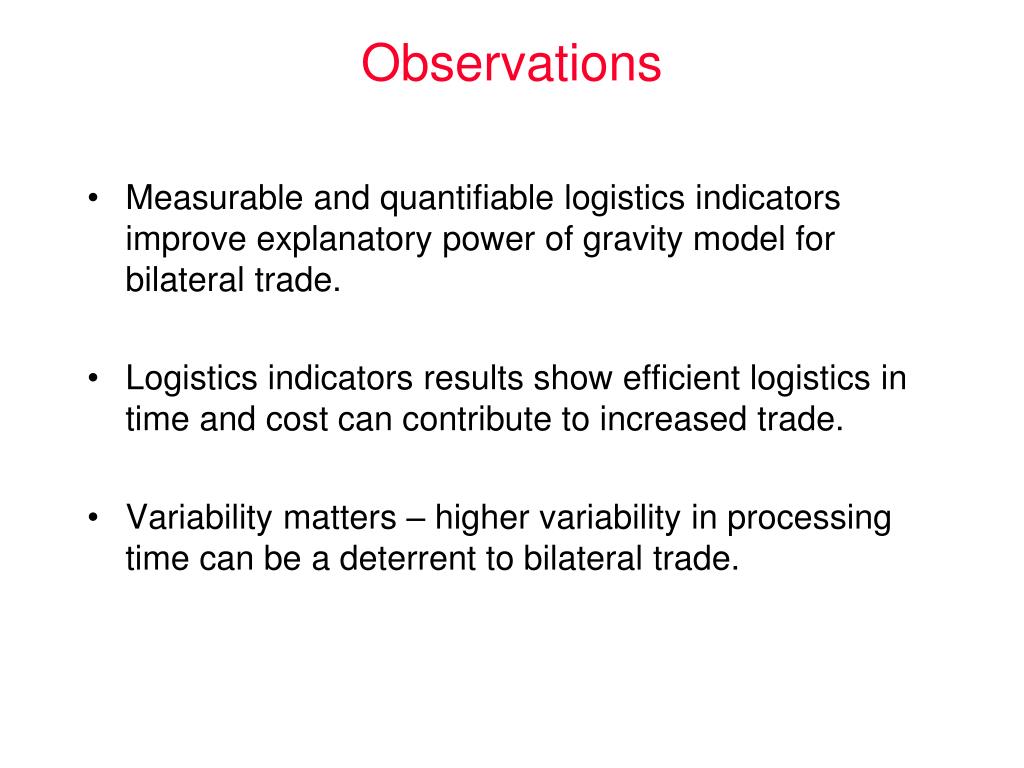 Observations

• Measurable and quantifiable logistics indicators improve explanatory power of gravity model for bilateral trade.

• Logistics indicators results show efficient logistics in time and cost can contribute to increased trade.

• Variability matters – higher variability in processing time can be a deterrent to bilateral trade.